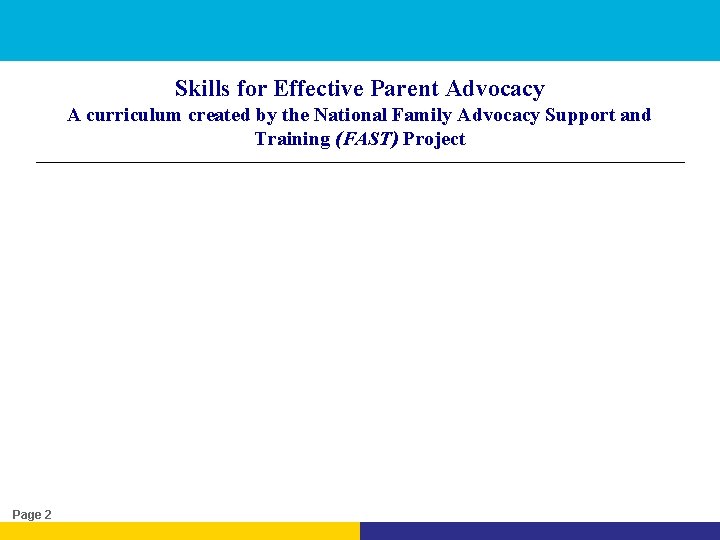 Skills for Effective Parent Advocacy
A curriculum created by the National Family Advocacy Support and Training (FAST) Project

Page 2